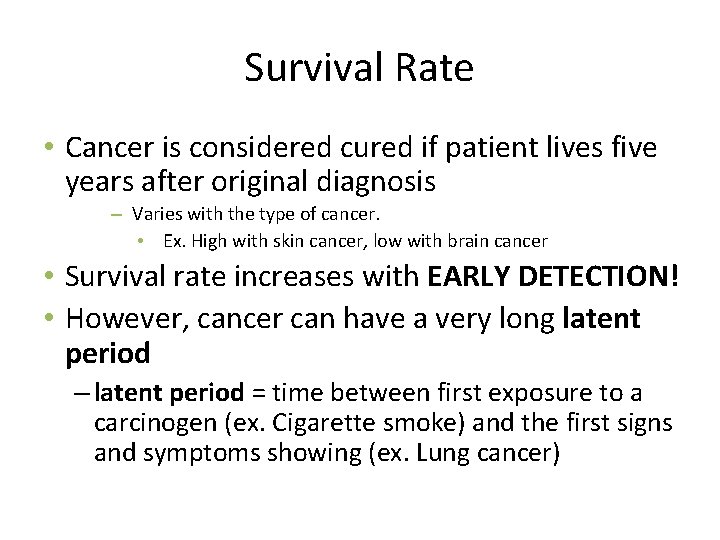 Survival Rate

• Cancer is considered cured if patient lives five years after original diagnosis
– Varies with the type of cancer.
• Ex. High with skin cancer, low with brain cancer

• Survival rate increases with EARLY DETECTION!

• However, cancer can have a very long latent period
– latent period = time between first exposure to a carcinogen (ex. Cigarette smoke) and the first signs and symptoms showing (ex. Lung cancer)